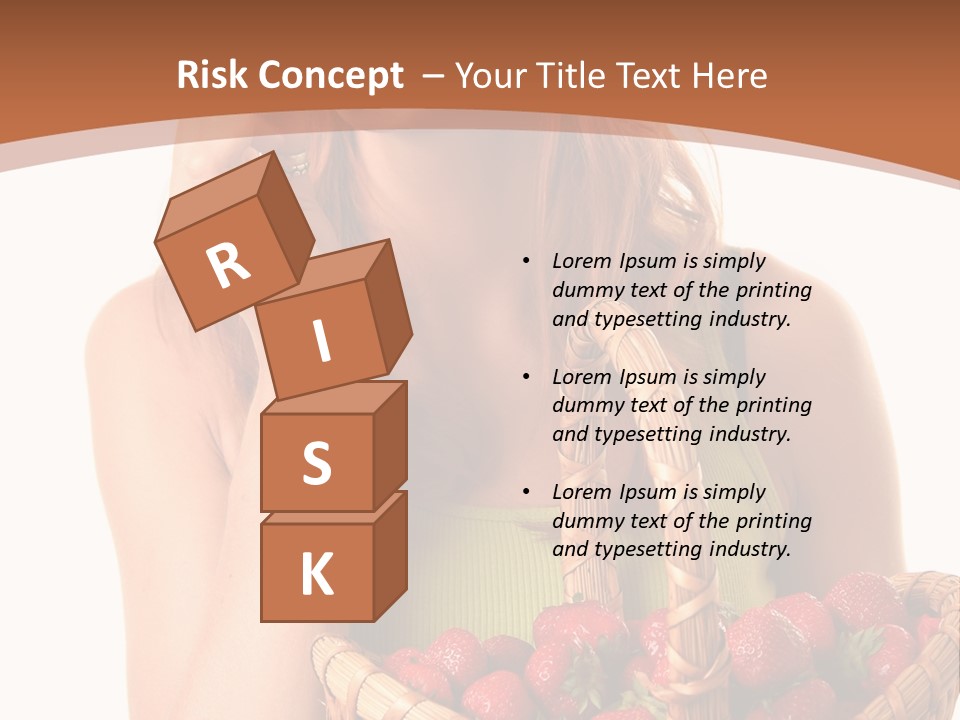 Risk Concept – Your Title Text Here

R
I
S
K

• Lorem Ipsum is simply dummy text of the printing and typesetting industry.

• Lorem Ipsum is simply dummy text of the printing and typesetting industry.

• Lorem Ipsum is simply dummy text of the printing and typesetting industry.